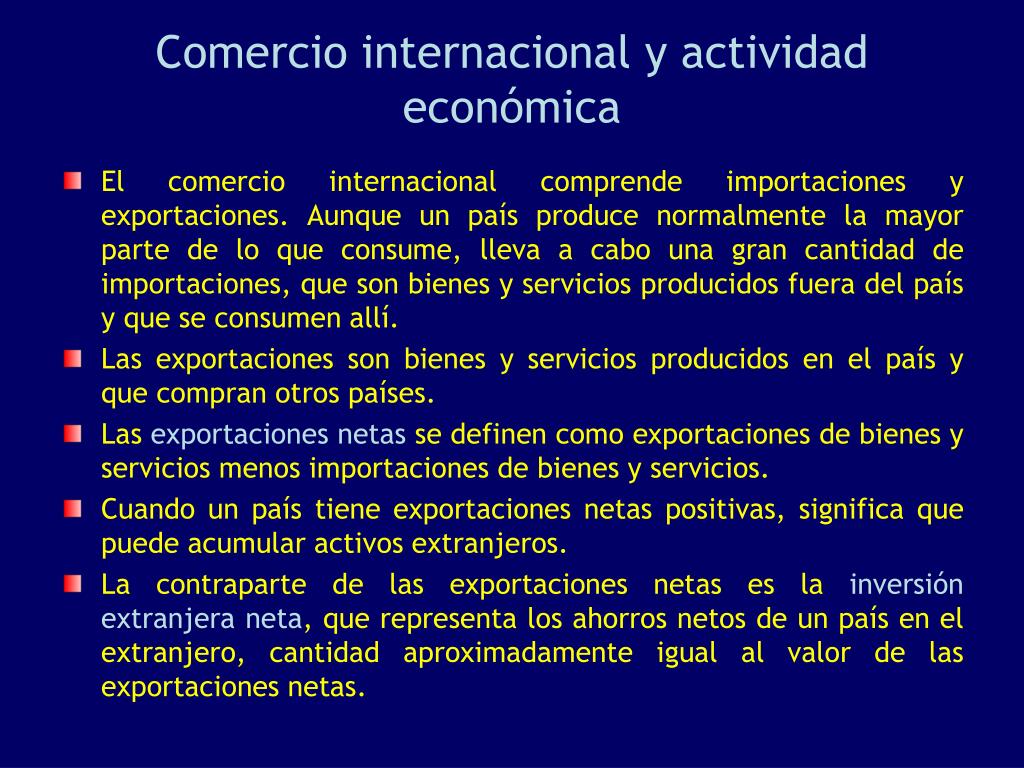 Comercio internacional y actividad económica

El comercio internacional comprende importaciones y exportaciones. Aunque un país produce normalmente la mayor parte de lo que consume, lleva a cabo una gran cantidad de importaciones, que son bienes y servicios producidos fuera del país y que se consumen allí.

Las exportaciones son bienes y servicios producidos en el país y que compran otros países.

Las exportaciones netas se definen como exportaciones de bienes y servicios menos importaciones de bienes y servicios.

Cuando un país tiene exportaciones netas positivas, significa que puede acumular activos extranjeros.

La contraparte de las exportaciones netas es la inversión extranjera neta, que representa los ahorros netos de un país en el extranjero, cantidad aproximadamente igual al valor de las exportaciones netas.